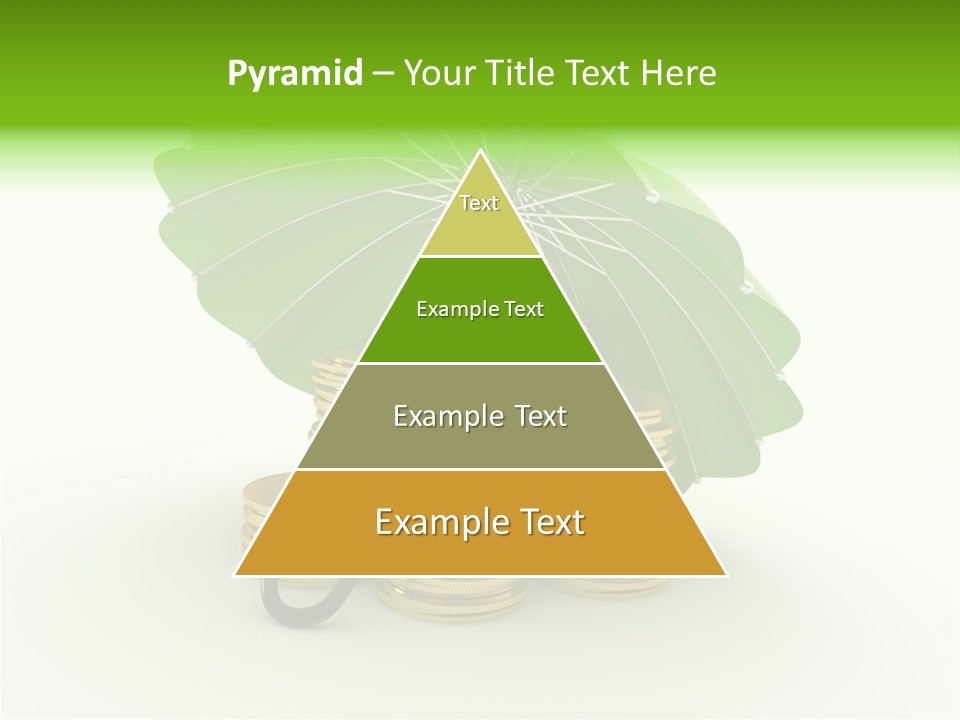 Pyramid – Your Title Text Here

Text

Example Text

Example Text

Example Text